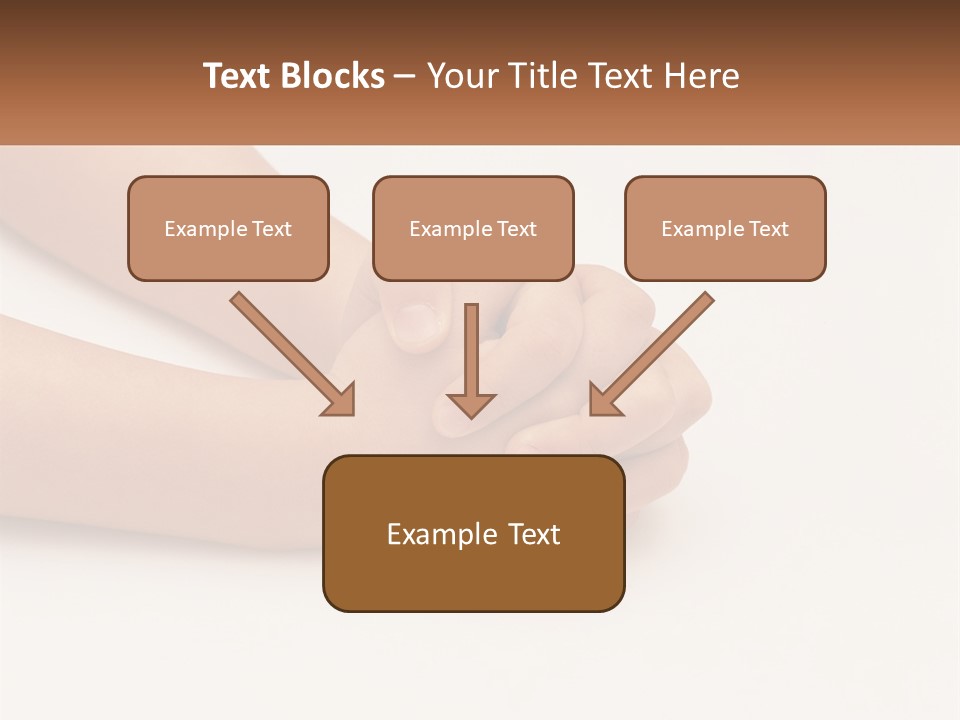 Text Blocks – Your Title Text Here

Example Text

Example Text

Example Text

Example Text